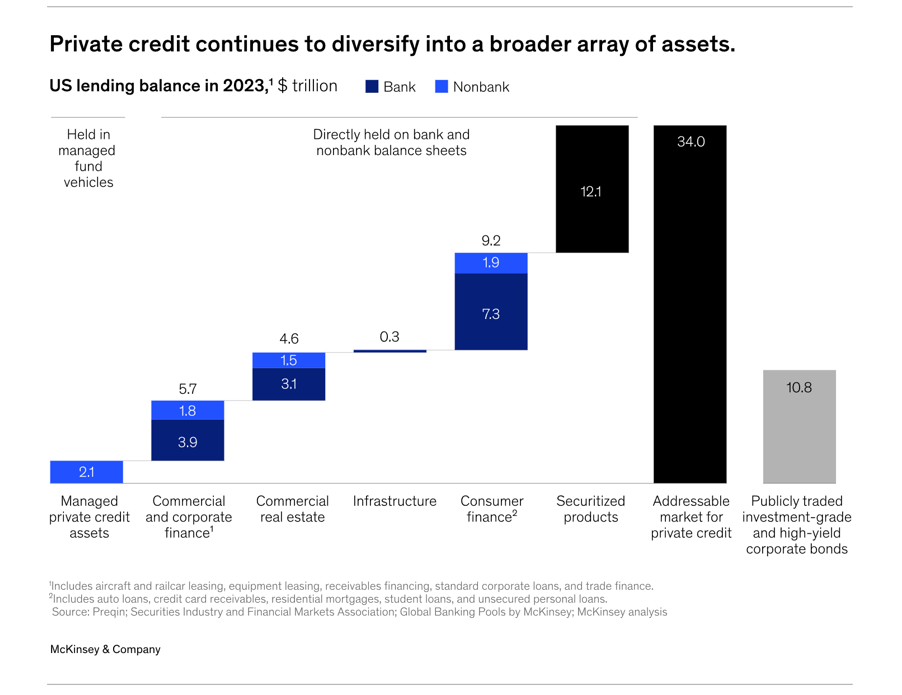 Private credit continues to diversify into a broader array of assets.

US lending balance in 2023,$^1$ \$ trillion

Bank Nonbank

Held in managed fund vehicles

Directly held on bank and nonbank balance sheets

2.1

5.7
1.8
3.9

4.6
1.5
3.1

0.3

9.2
1.9
7.3

12.1

34.0

10.8

Managed private credit assets

Commercial and corporate finance$^1$

Commercial real estate

Infrastructure

Consumer finance$^2$

Securitized products

Addressable market for private credit

Publicly traded investment-grade and high-yield corporate bonds

$^1$Includes aircraft and railcar leasing, equipment leasing, receivables financing, standard corporate loans, and trade finance.
$^2$Includes auto loans, credit card receivables, residential mortgages, student loans, and unsecured personal loans.
Source: Preqin; Securities Industry and Financial Markets Association; Global Banking Pools by McKinsey; McKinsey analysis

McKinsey & Company